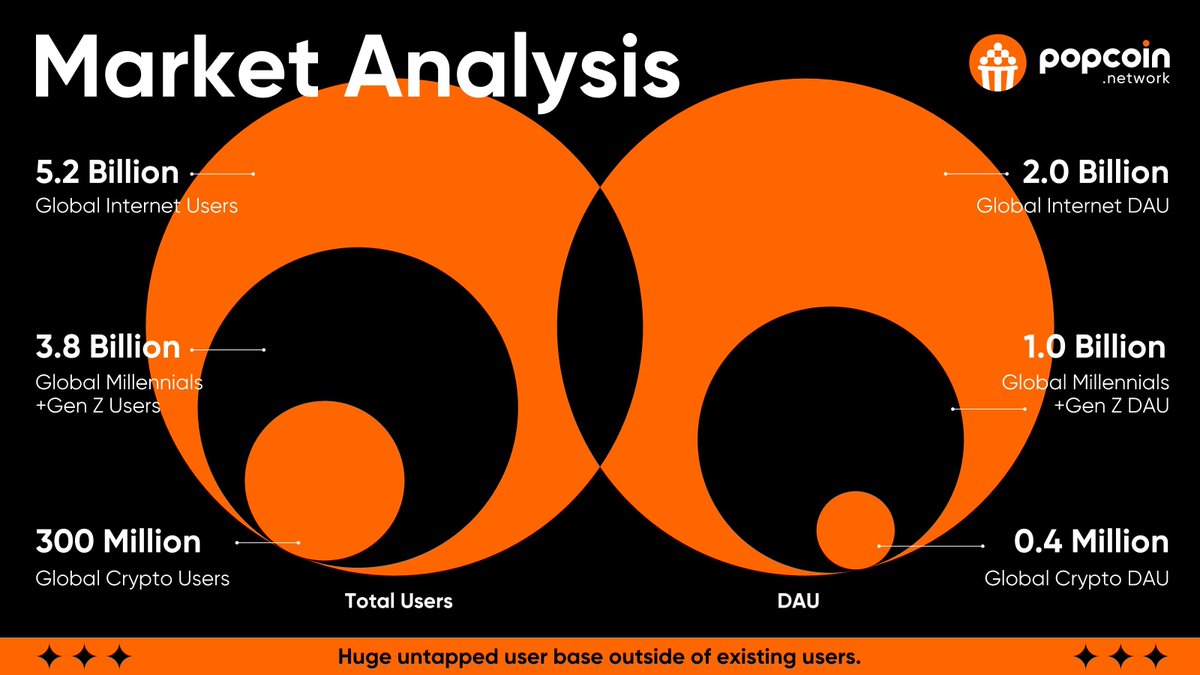 Market Analysis

popcoin .network

5.2 Billion
Global Internet Users

3.8 Billion
Global Millennials +Gen Z Users

300 Million
Global Crypto Users

Total Users

2.0 Billion
Global Internet DAU

1.0 Billion
Global Millennials +Gen Z DAU

0.4 Million
Global Crypto DAU

DAU

Huge untapped user base outside of existing users.